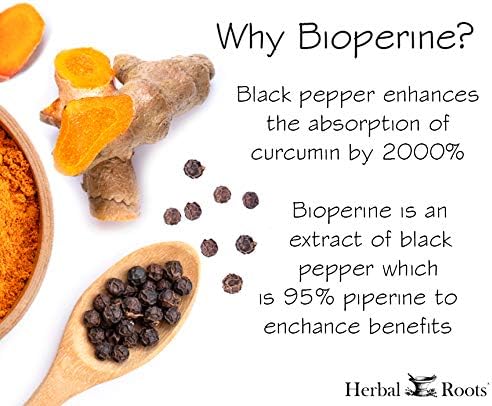 Why Bioperine?

Black pepper enhances the absorption of curcumin by 2000%

Bioperine is an extract of black pepper which is 95% piperine to enchance benefits

Herbal Roots